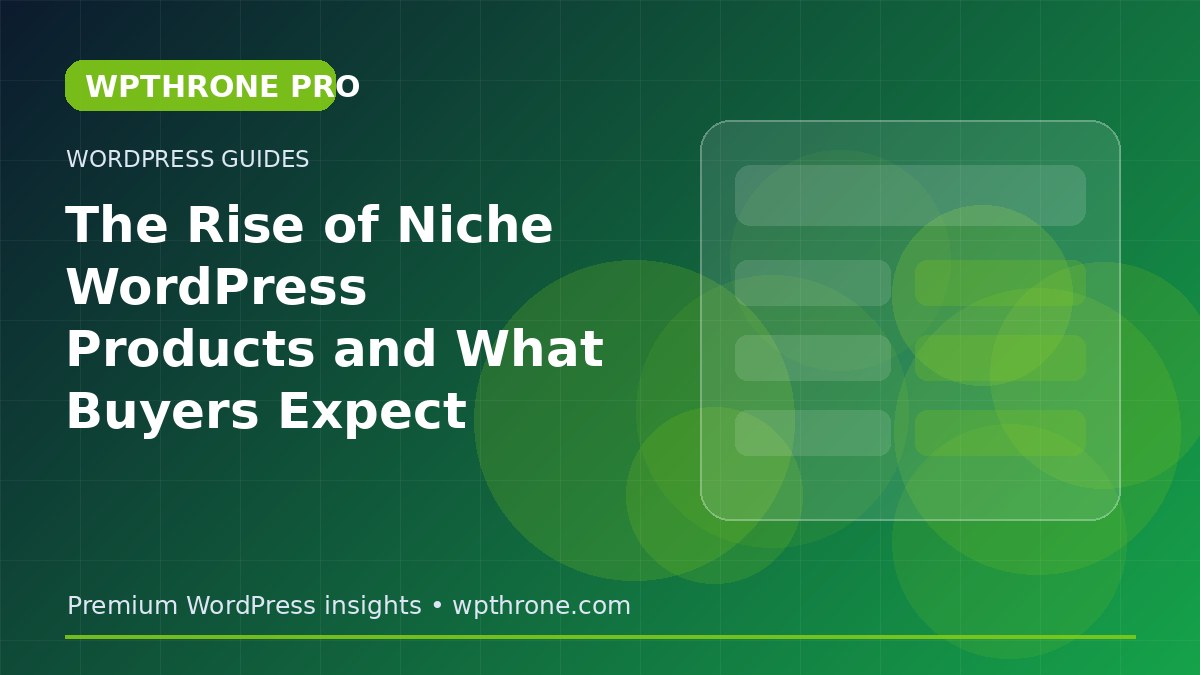 WPTHRONE PRO

WORDPRESS GUIDES

The Rise of Niche WordPress Products and What Buyers Expect

Premium WordPress insights • wpthrone.com